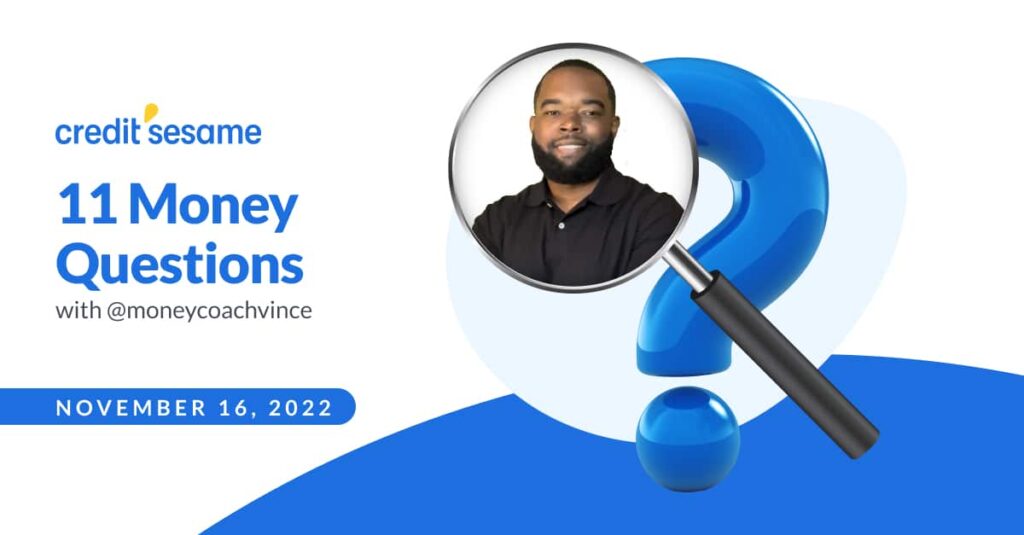 credit sesame

11 Money Questions

with @moneycoachvince

NOVEMBER 16, 2022